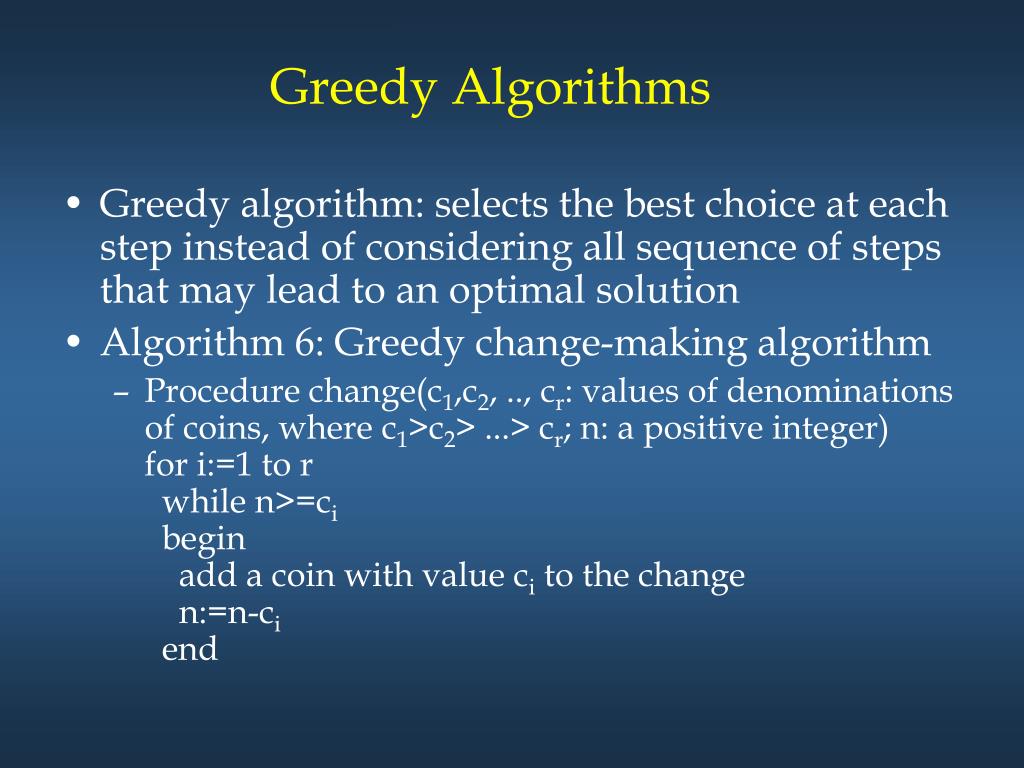 Greedy Algorithms

• Greedy algorithm: selects the best choice at each step instead of considering all sequence of steps that may lead to an optimal solution

• Algorithm 6: Greedy change-making algorithm

– Procedure change($c_1$,$c_2$, .., $c_r$: values of denominations of coins, where $c_1$>$c_2$> ...> $c_r$; n: a positive integer)
for i:=1 to r
while n>=$c_i$
begin
add a coin with value $c_i$ to the change
n:=n-$c_i$
end